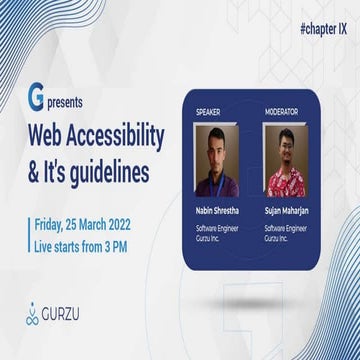 #chapter IX

G presents
Web Accessibility & It's guidelines

Friday, 25 March 2022
Live starts from 3 PM

SPEAKER
Nabin Shrestha
Software Engineer
Gurzu Inc.

MODERATOR
Sujan Maharjan
Software Engineer
Gurzu Inc.

GURZU